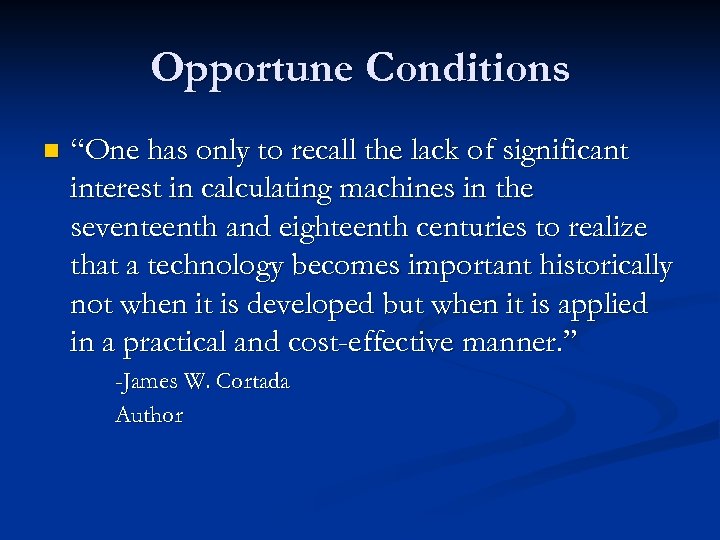 Opportune Conditions

“One has only to recall the lack of significant interest in calculating machines in the seventeenth and eighteenth centuries to realize that a technology becomes important historically not when it is developed but when it is applied in a practical and cost-effective manner.”

-James W. Cortada
Author